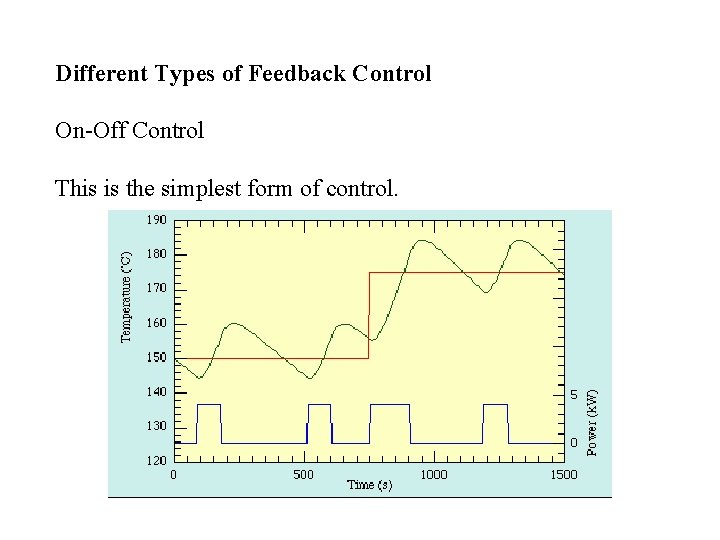 Different Types of Feedback Control

On-Off Control

This is the simplest form of control.

190
180
170
160
150
140
130
120
Temperature (°C)
0
500
1000
1500
Time (s)
5
0
Power (kW)